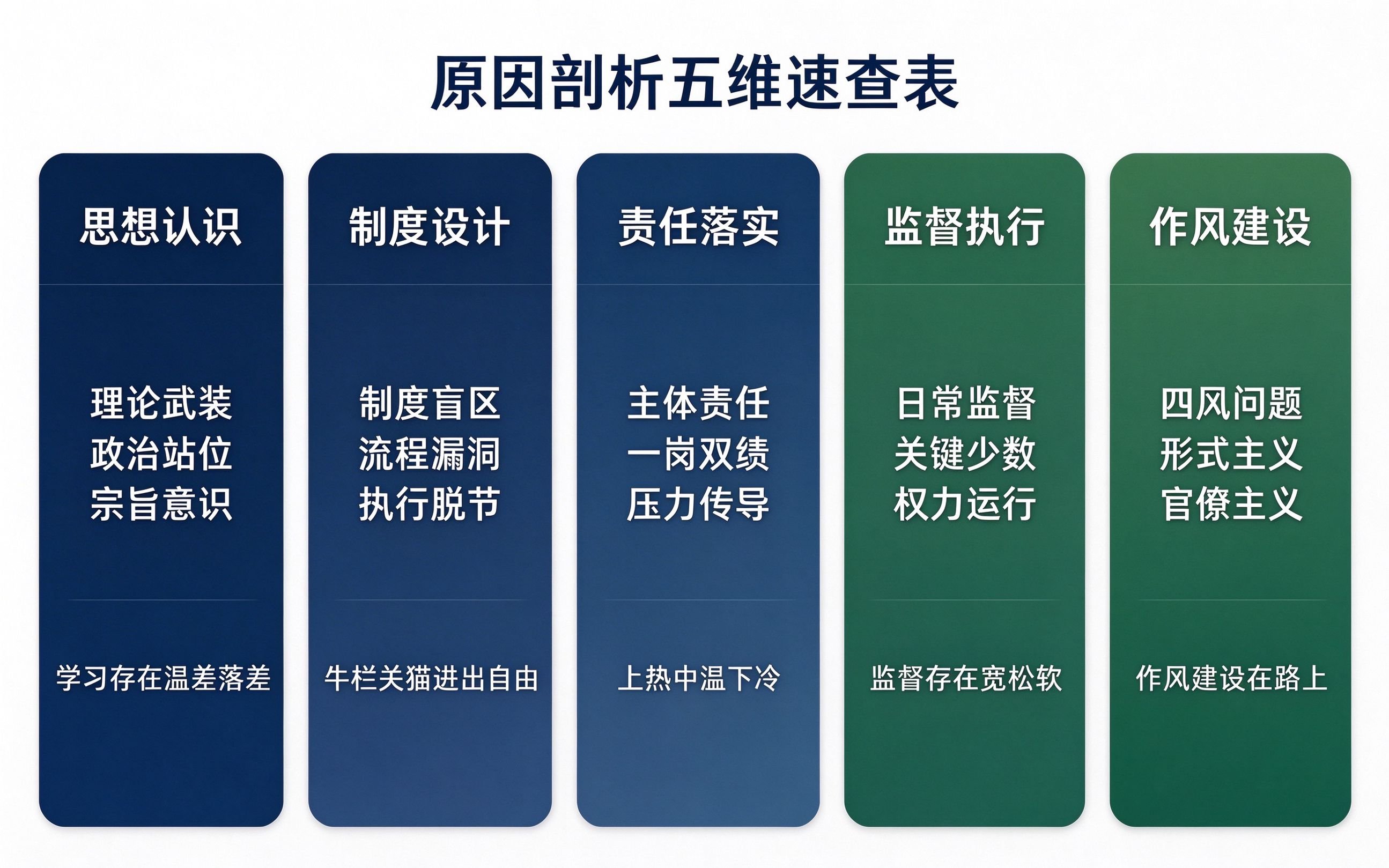 原因剖析五维速查表

思想认识

理论武装
政治站位
宗旨意识

学习存在温差落差

制度设计

制度盲区
流程漏洞
执行脱节

牛栏关猫进出自由

责任落实

主体责任
一岗双绩
压力传导

上热中温下冷

监督执行

日常监督
关键少数
权力运行

监督存在宽松软

作风建设

四风问题
形式主义
官僚主义

作风建设在路上